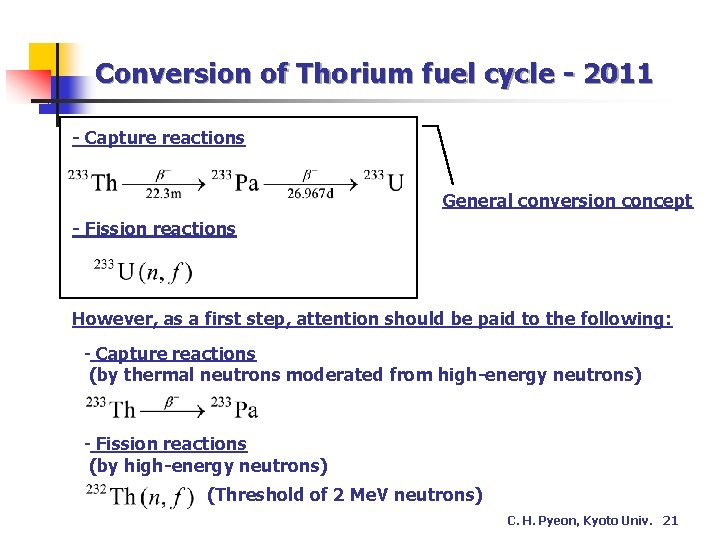 Conversion of Thorium fuel cycle - 2011

- Capture reactions

$^{233}\text{Th} \xrightarrow[22.3\text{m}]{\beta^-} {}^{233}\text{Pa} \xrightarrow[26.967\text{d}]{\beta^-} {}^{233}\text{U}$

- Fission reactions

$^{233}\text{U}(n, f)$

General conversion concept

However, as a first step, attention should be paid to the following:

- Capture reactions
(by thermal neutrons moderated from high-energy neutrons)

$^{233}\text{Th} \xrightarrow{\beta^-} {}^{233}\text{Pa}$

- Fission reactions
(by high-energy neutrons)

$^{232}\text{Th}(n, f)$ (Threshold of 2 MeV neutrons)

C. H. Pyeon, Kyoto Univ. 21